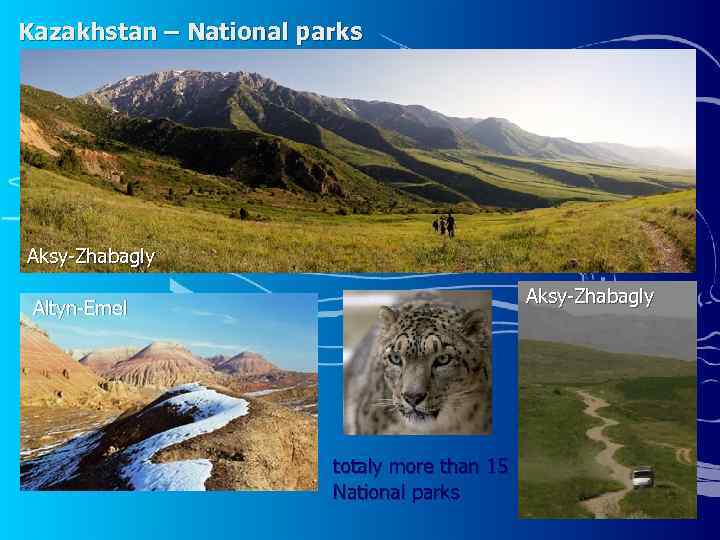 Kazakhstan – National parks

Aksy-Zhabagly

Altyn-Emel

Aksy-Zhabagly

totaly more than 15 National parks